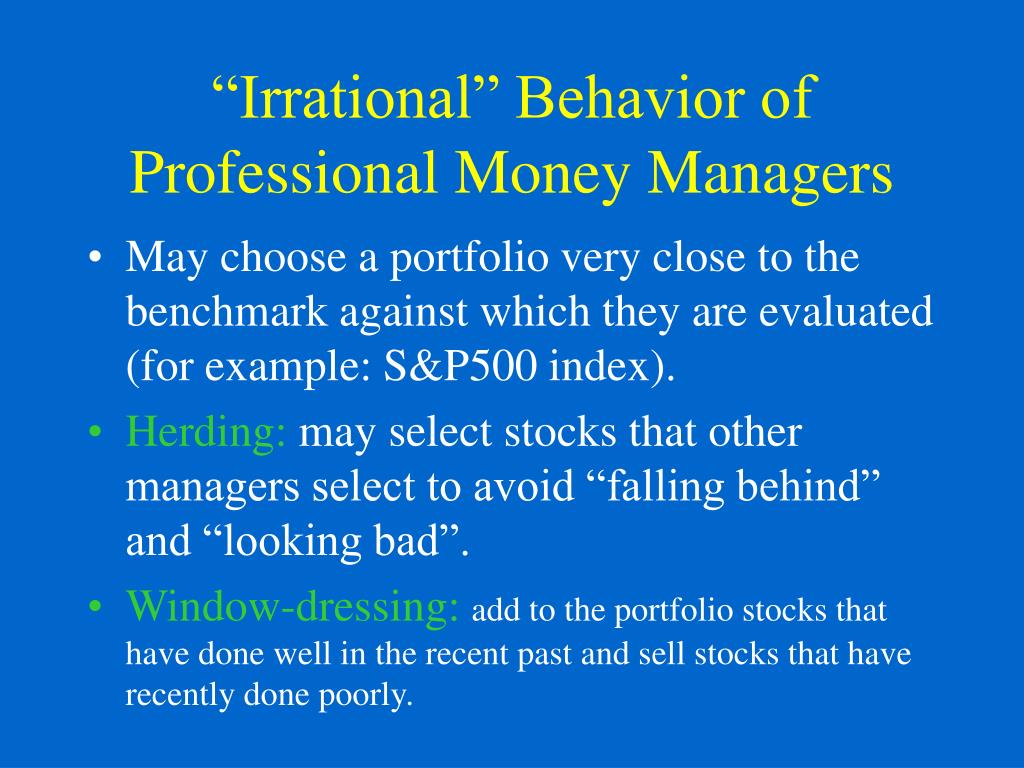 “Irrational” Behavior of Professional Money Managers

• May choose a portfolio very close to the benchmark against which they are evaluated (for example: S&P500 index).

• Herding: may select stocks that other managers select to avoid “falling behind” and “looking bad”.

• Window-dressing: add to the portfolio stocks that have done well in the recent past and sell stocks that have recently done poorly.